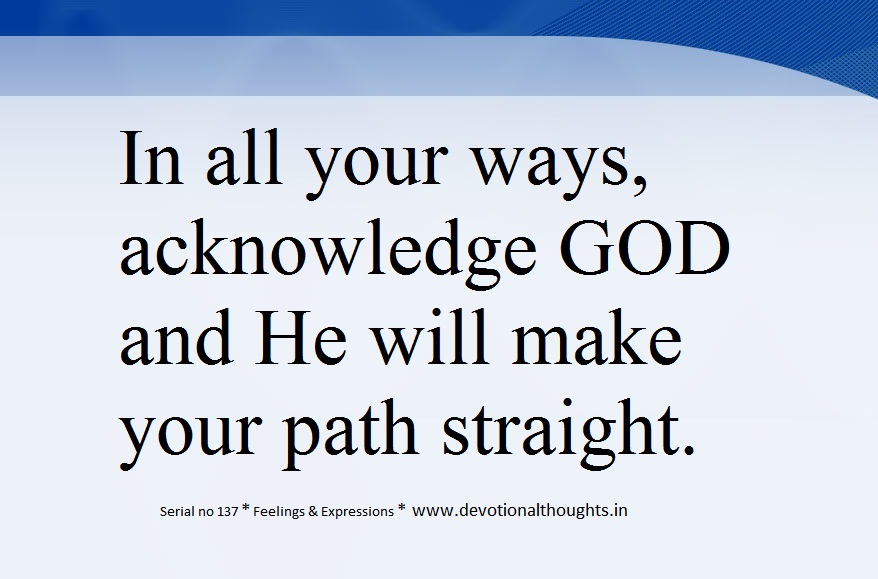 In all your ways, acknowledge GOD and He will make your path straight.

Serial no 137 * Feelings & Expressions * www.devotionalthoughts.in